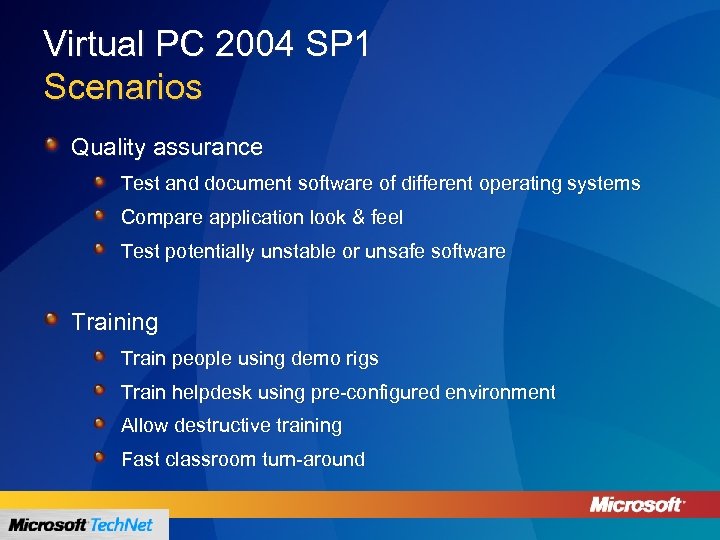 Virtual PC 2004 SP1
Scenarios

Quality assurance

Test and document software of different operating systems

Compare application look & feel

Test potentially unstable or unsafe software

Training

Train people using demo rigs

Train helpdesk using pre-configured environment

Allow destructive training

Fast classroom turn-around

Microsoft

Microsoft TechNet